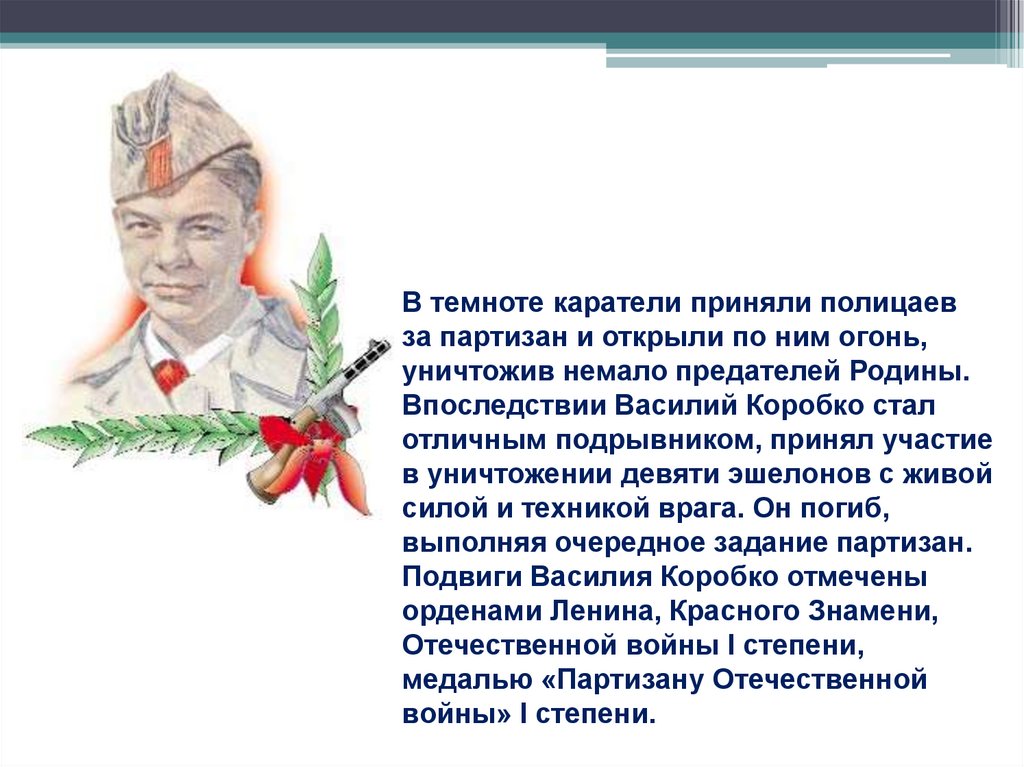 В темноте каратели приняли полицаев за партизан и открыли по ним огонь, уничтожив немало предателей Родины. Впоследствии Василий Коробко стал отличным подрывником, принял участие в уничтожении девяти эшелонов с живой силой и техникой врага. Он погиб, выполняя очередное задание партизан. Подвиги Василия Коробко отмечены орденами Ленина, Красного Знамени, Отечественной войны I степени, медалью «Партизану Отечественной войны» I степени.